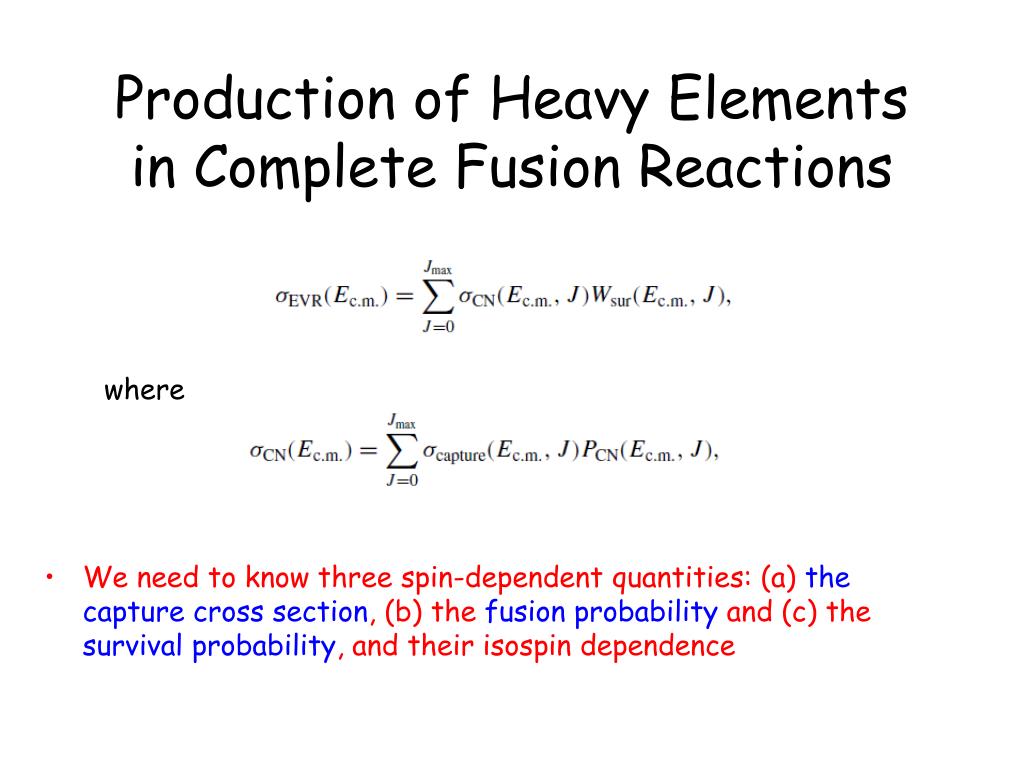 Production of Heavy Elements in Complete Fusion Reactions

$\sigma_{\mathrm{EVR}}(E_{\mathrm{c.m.}}) = \sum_{J=0}^{J_{\max}} \sigma_{\mathrm{CN}}(E_{\mathrm{c.m.}}, J) W_{\mathrm{sur}}(E_{\mathrm{c.m.}}, J),$

where

$\sigma_{\mathrm{CN}}(E_{\mathrm{c.m.}}) = \sum_{J=0}^{J_{\max}} \sigma_{\mathrm{capture}}(E_{\mathrm{c.m.}}, J) P_{\mathrm{CN}}(E_{\mathrm{c.m.}}, J),$

• We need to know three spin-dependent quantities: (a) the capture cross section, (b) the fusion probability and (c) the survival probability, and their isospin dependence